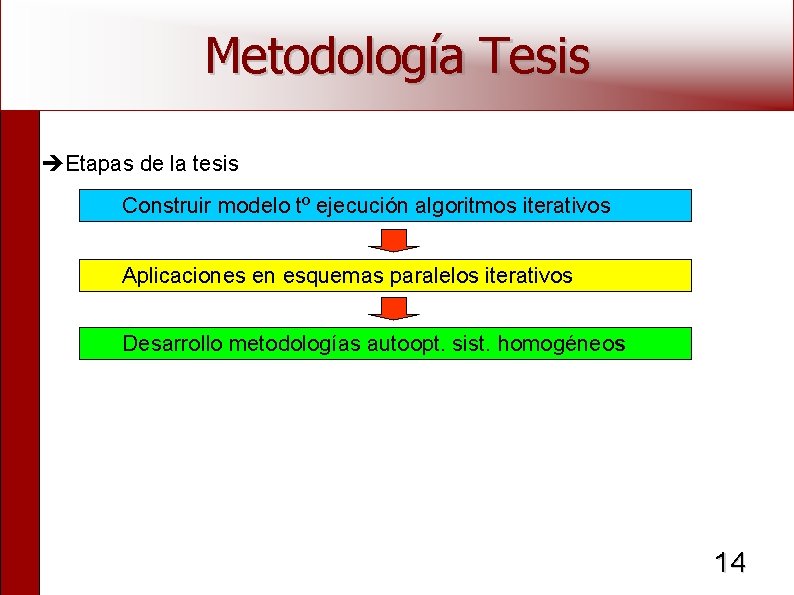 Metodología Tesis

➔Etapas de la tesis

Construir modelo tº ejecución algoritmos iterativos

Aplicaciones en esquemas paralelos iterativos

Desarrollo metodologías autoopt. sist. homogéneos

14